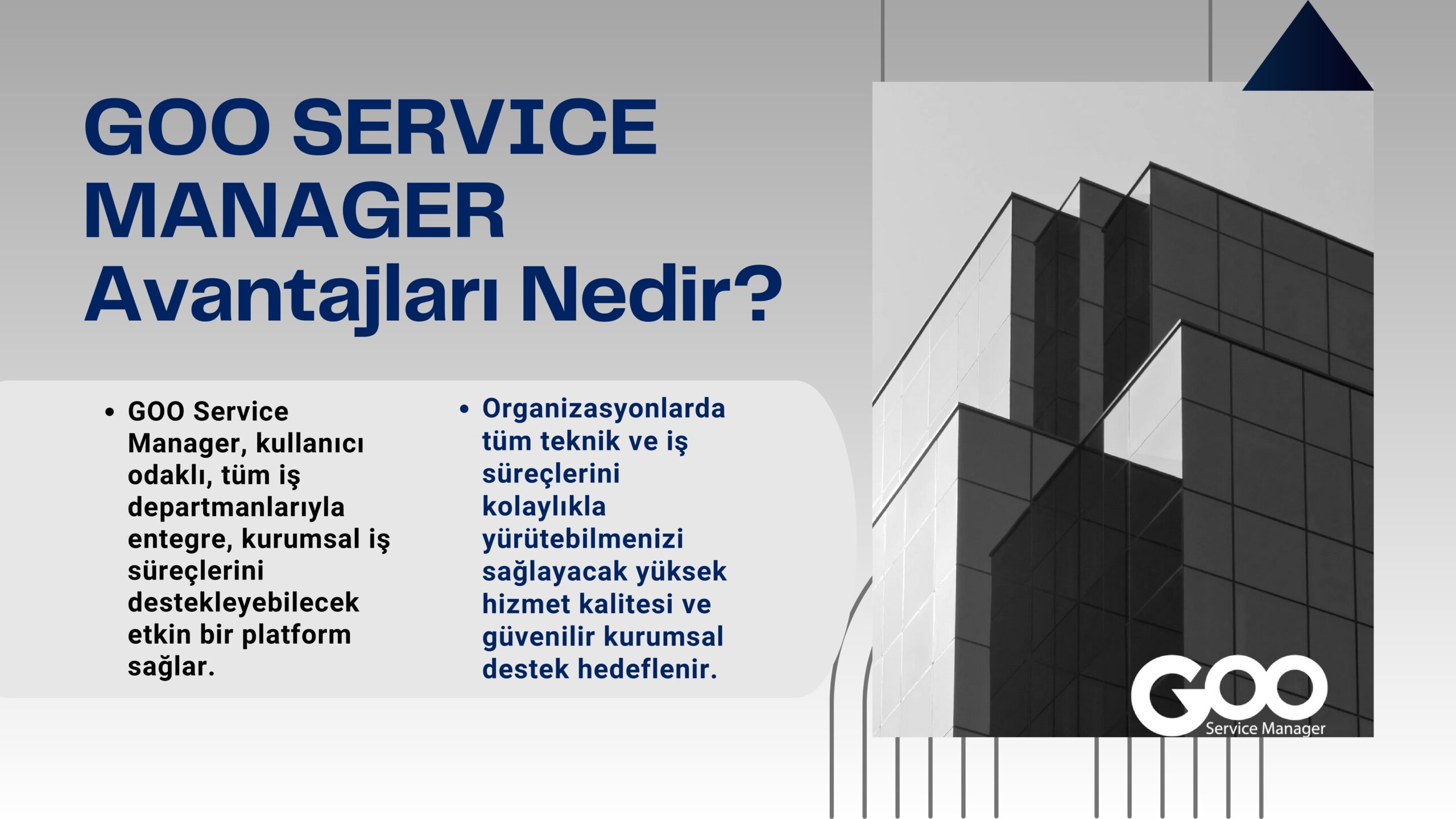 GOO SERVICE MANAGER Avantajları Nedir?

• GOO Service Manager, kullanıcı odaklı, tüm iş departmanlarıyla entegre, kurumsal iş süreçlerini destekleyebilecek etkin bir platform sağlar.

• Organizasyonlarda tüm teknik ve iş süreçlerini kolaylıkla yürütebilmenizi sağlayacak yüksek hizmet kalitesi ve güvenilir kurumsal destek hedeflenir.

GOO
Service Manager